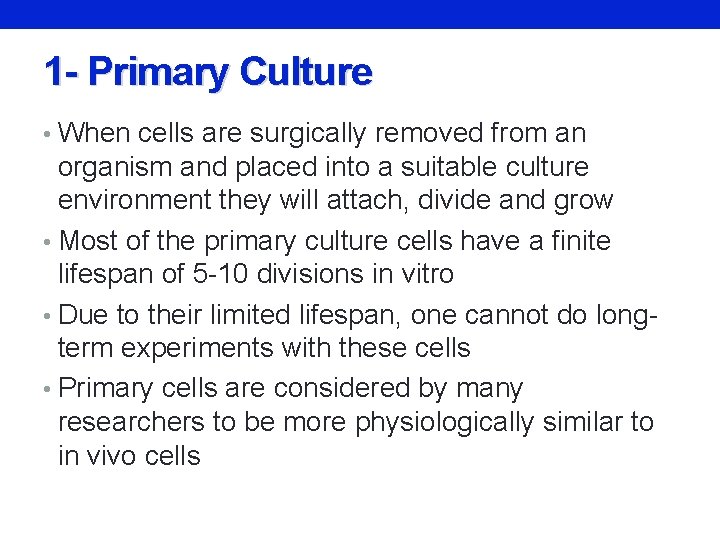 1- Primary Culture

• When cells are surgically removed from an organism and placed into a suitable culture environment they will attach, divide and grow

• Most of the primary culture cells have a finite lifespan of 5-10 divisions in vitro

• Due to their limited lifespan, one cannot do long-term experiments with these cells

• Primary cells are considered by many researchers to be more physiologically similar to in vivo cells